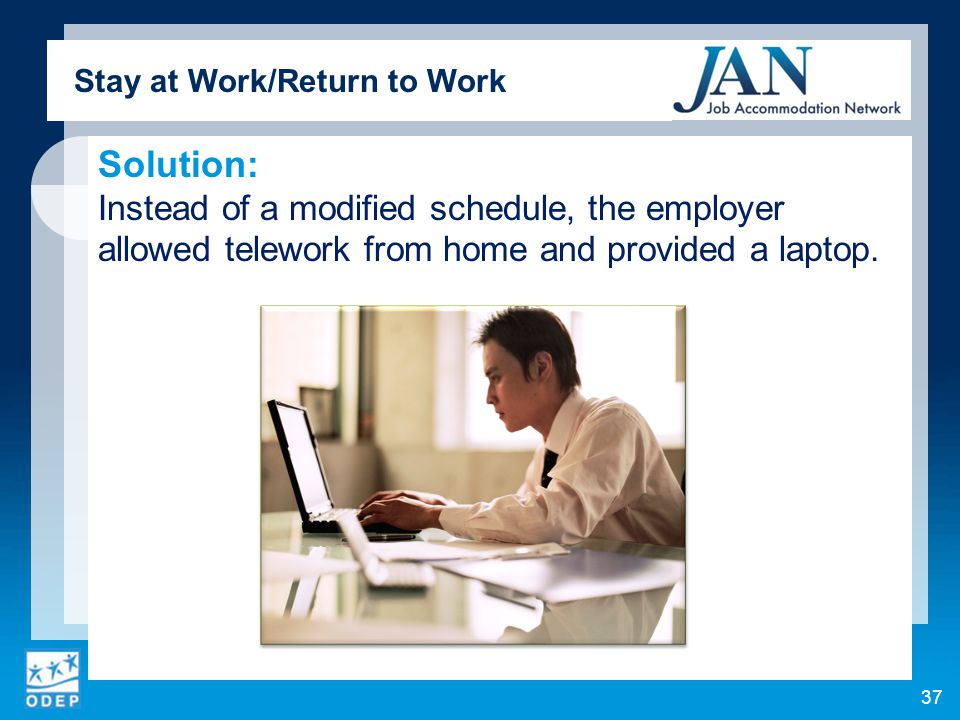 Stay at Work/Return to Work

JAN
Job Accommodation Network

Solution:
Instead of a modified schedule, the employer allowed telework from home and provided a laptop.

ODEP

37